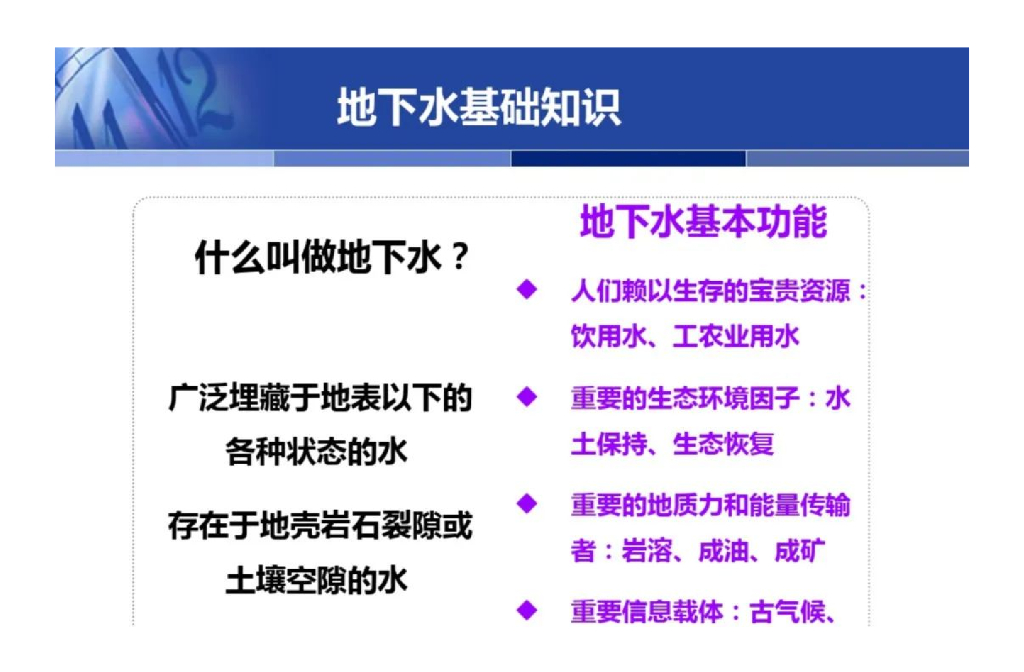 地下水基础知识

什么叫做地下水？

广泛埋藏于地表以下的各种状态的水

存在于地壳岩石裂隙或土壤空隙的水

地下水基本功能

◆ 人们赖以生存的宝贵资源：饮用水、工农业用水

◆ 重要的生态环境因子：水土保持、生态恢复

◆ 重要的地质力和能量传输者：岩溶、成油、成矿

◆ 重要信息载体：古气候、